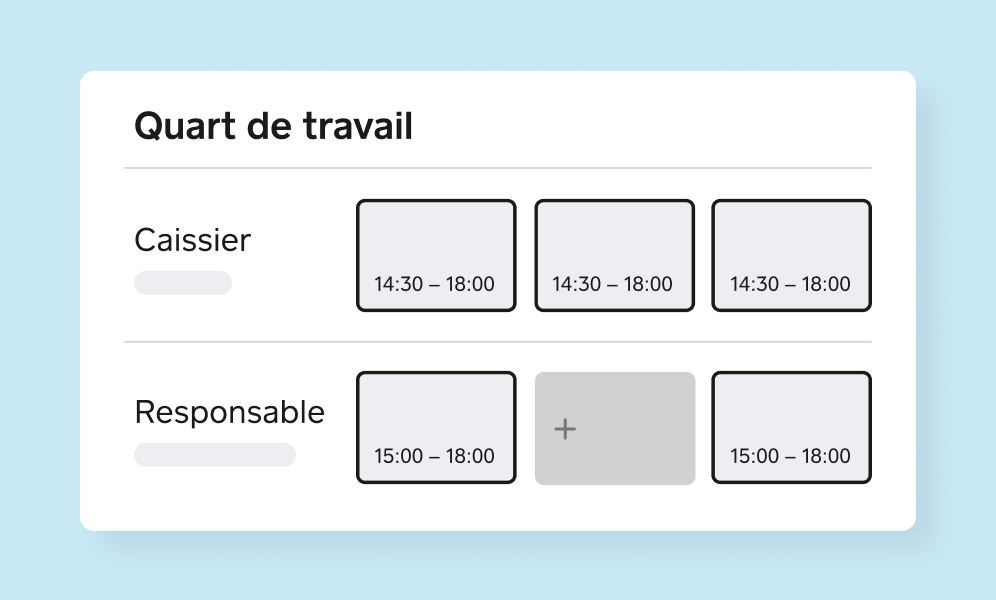 Quart de travail

Caissier

14:30 – 18:00

14:30 – 18:00

14:30 – 18:00

Responsable

15:00 – 18:00

+

15:00 – 18:00